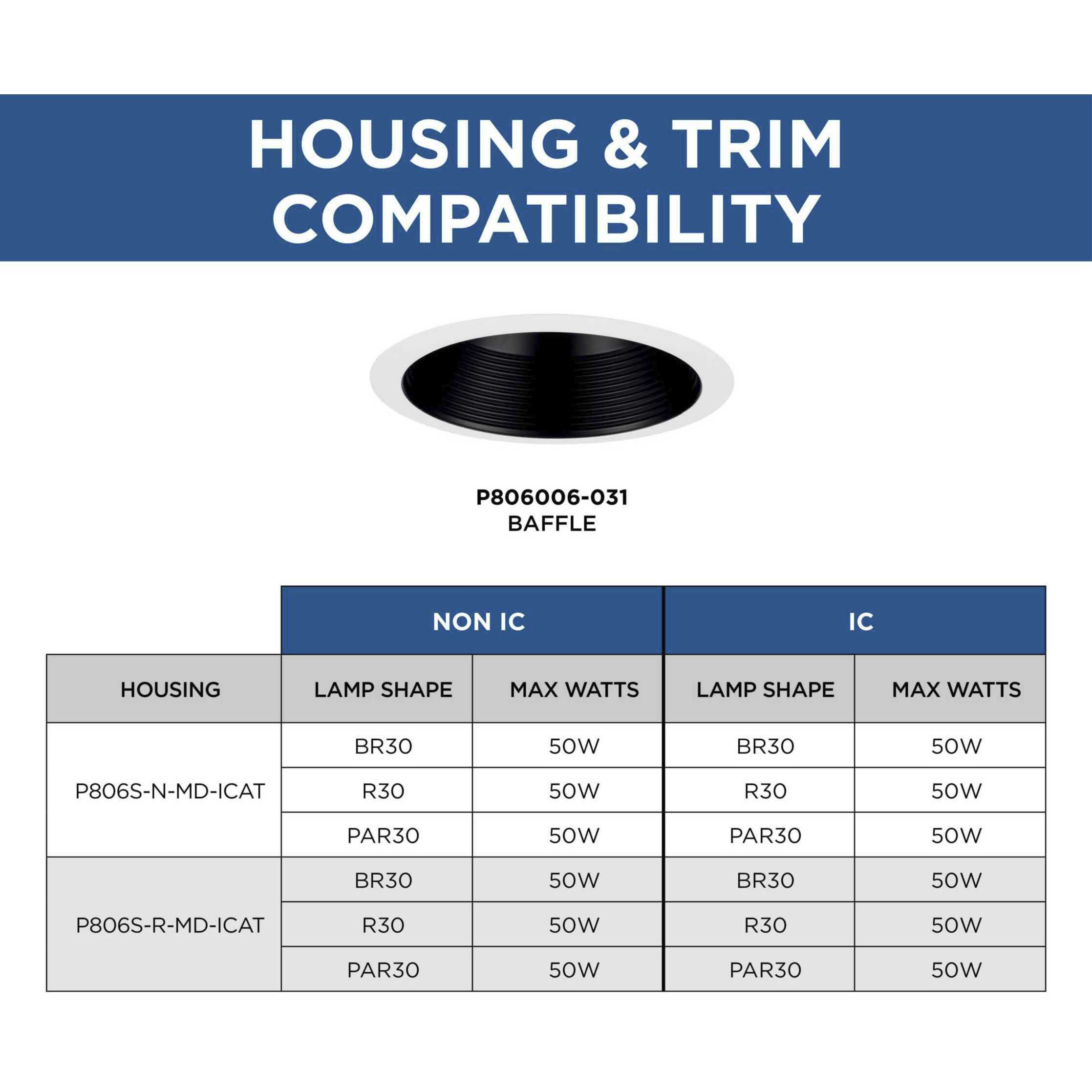 HOUSING & TRIM COMPATIBILITY

P806006-031
BAFFLE

| | NON IC | | IC | |
|---|---|---|---|---|
| HOUSING | LAMP SHAPE | MAX WATTS | LAMP SHAPE | MAX WATTS |
| P806S-N-MD-ICAT | BR30 | 50W | BR30 | 50W |
| | R30 | 50W | R30 | 50W |
| | PAR30 | 50W | PAR30 | 50W |
| P806S-R-MD-ICAT | BR30 | 50W | BR30 | 50W |
| | R30 | 50W | R30 | 50W |
| | PAR30 | 50W | PAR30 | 50W |